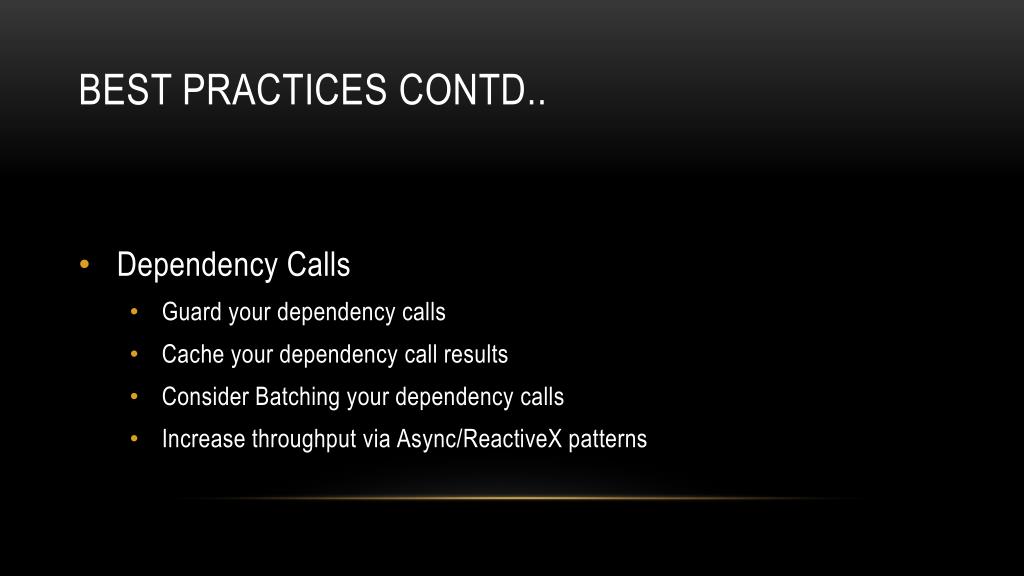 BEST PRACTICES CONTD..

• Dependency Calls
  • Guard your dependency calls
  • Cache your dependency call results
  • Consider Batching your dependency calls
  • Increase throughput via Async/ReactiveX patterns